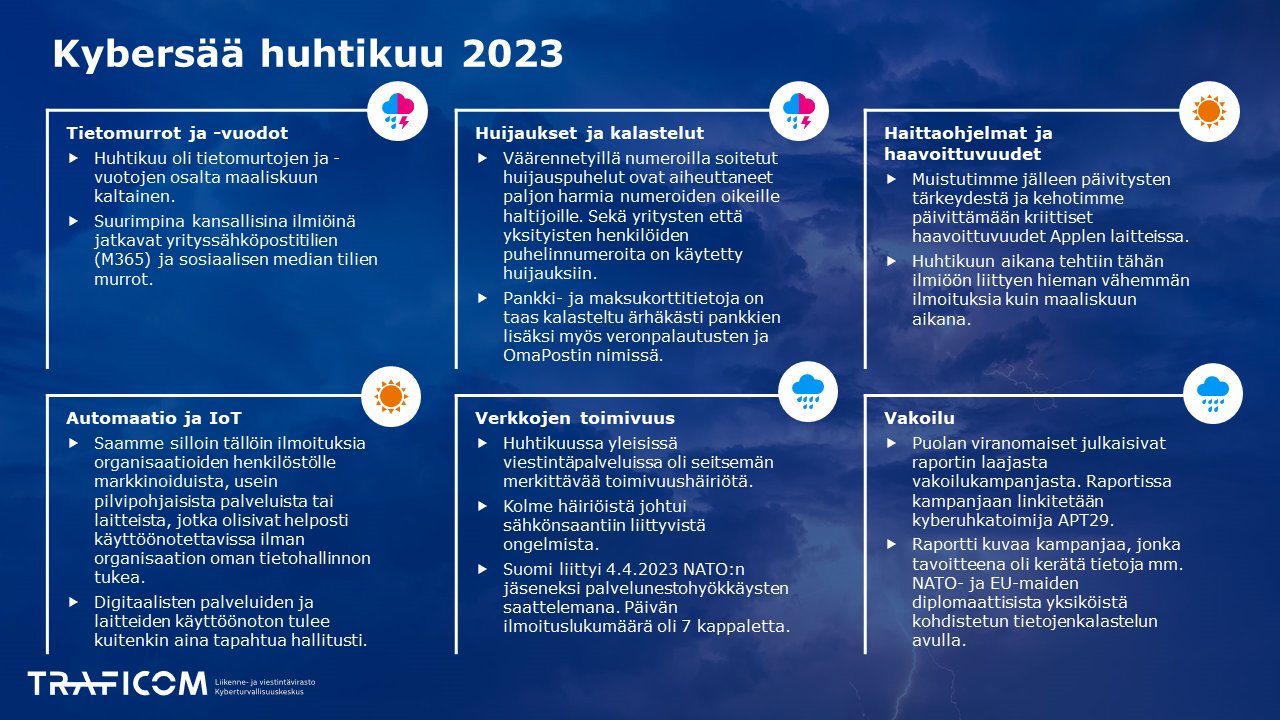 Kybersää huhtikuu 2023

Tietomurrot ja -vuodot

▶ Huhtikuu oli tietomurtojen ja -vuotojen osalta maaliskuun kaltainen.

▶ Suurimpina kansallisina ilmiöinä jatkavat yrityssähköpostitilien (M365) ja sosiaalisen median tilien murrot.

Huijaukset ja kalastelut

▶ Väärennetyillä numeroilla soitetut huijauspuhelut ovat aiheuttaneet paljon harmia numeroiden oikeille haltijoille. Sekä yritysten että yksityisten henkilöiden puhelinnumeroita on käytetty huijauksiin.

▶ Pankki- ja maksukorttitietoja on taas kalasteltu ärhäkästi pankkien lisäksi myös veronpalautusten ja OmaPostin nimissä.

Haittaohjelmat ja haavoittuvuudet

▶ Muistutimme jälleen päivitysten tärkeydestä ja kehotimme päivittämään kriittiset haavoittuvuudet Applen laitteissa.

▶ Huhtikuun aikana tehtiin tähän ilmiöön liittyen hieman vähemmän ilmoituksia kuin maaliskuun aikana.

Automaatio ja IoT

▶ Saamme silloin tällöin ilmoituksia organisaatioiden henkilöstölle markkinoiduista, usein pilvipohjaisista palveluista tai laitteista, jotka olisivat helposti käyttöönotettavissa ilman organisaation oman tietohallinnon tukea.

▶ Digitaalisten palveluiden ja laitteiden käyttöönoton tulee kuitenkin aina tapahtua hallitusti.

Verkkojen toimivuus

▶ Huhtikuussa yleisissä viestintäpalveluissa oli seitsemän merkittävää toimivuushäiriötä.

▶ Kolme häiriöistä johtui sähkönsaantiin liittyvistä ongelmista.

▶ Suomi liittyi 4.4.2023 NATO:n jäseneksi palvelunestohyökkäysten saattelemana. Päivän ilmoituslukumäärä oli 7 kappaletta.

Vakoilu

▶ Puolan viranomaiset julkaisivat raportin laajasta vakoilukampanjasta. Raportissa kampanjaan linkitetään kyberuhkatoimija APT29.

▶ Raportti kuvaa kampanjaa, jonka tavoitteena oli kerätä tietoja mm. NATO- ja EU-maiden diplomaattisista yksiköistä kohdistetun tietojenkalastelun avulla.

TRAFICOM Liikenne- ja viestintävirasto Kyberturvallisuuskeskus